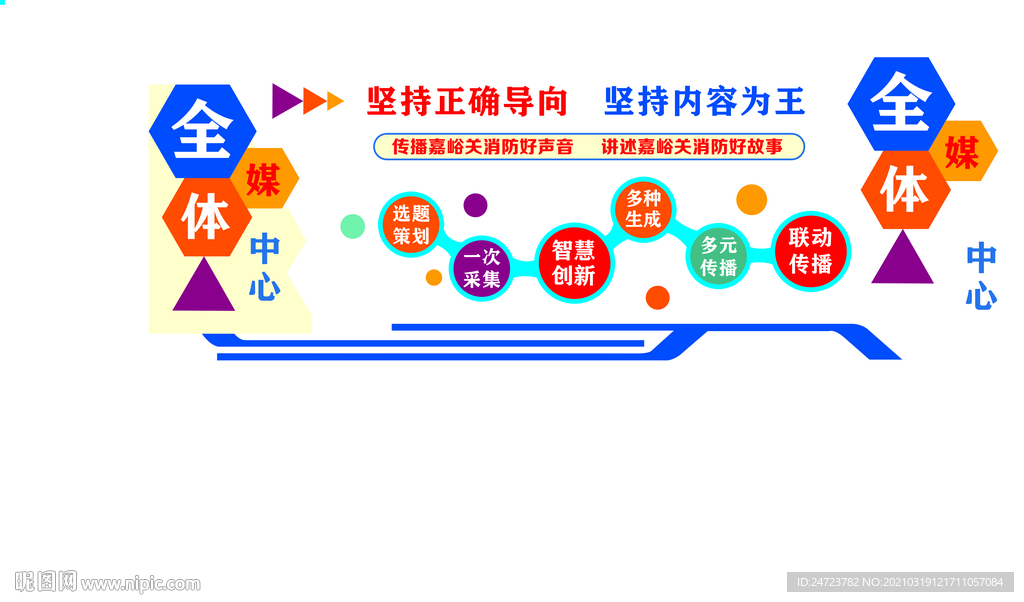 全
媒
体
中心

坚持正确导向 坚持内容为王

传播嘉峪关消防好声音 讲述嘉峪关消防好故事

选题策划
一次采集
智慧创新
多种生成
多元传播
联动传播

全
媒
体
中心

昵图网 www.nipic.com

ID:24723782 NO:20210319121711057084